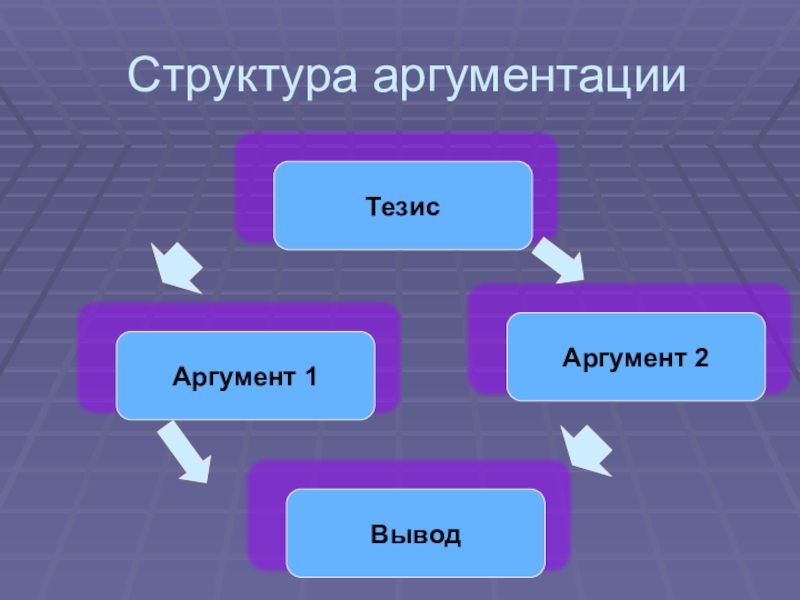 Структура аргументации

Тезис

Аргумент 1

Аргумент 2

Вывод